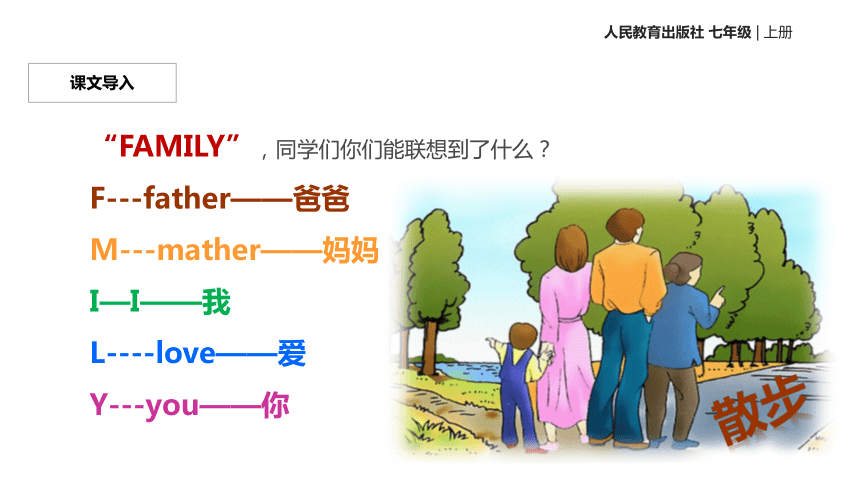 人民教育出版社 七年级 | 上册

课文导入

“FAMILY”，同学们你们能联想到了什么？

F---father——爸爸

M---mather——妈妈

I—I——我

L----love——爱

Y---you——你

散步